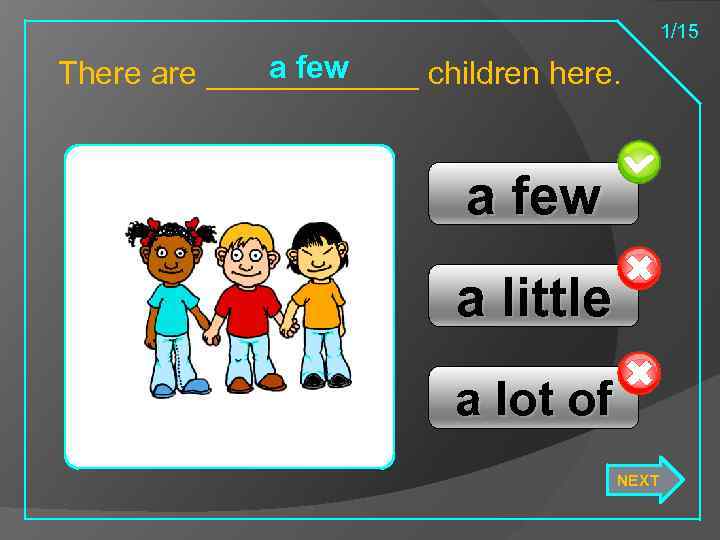 1/15

There are a few children here.

a few

a little

a lot of

NEXT